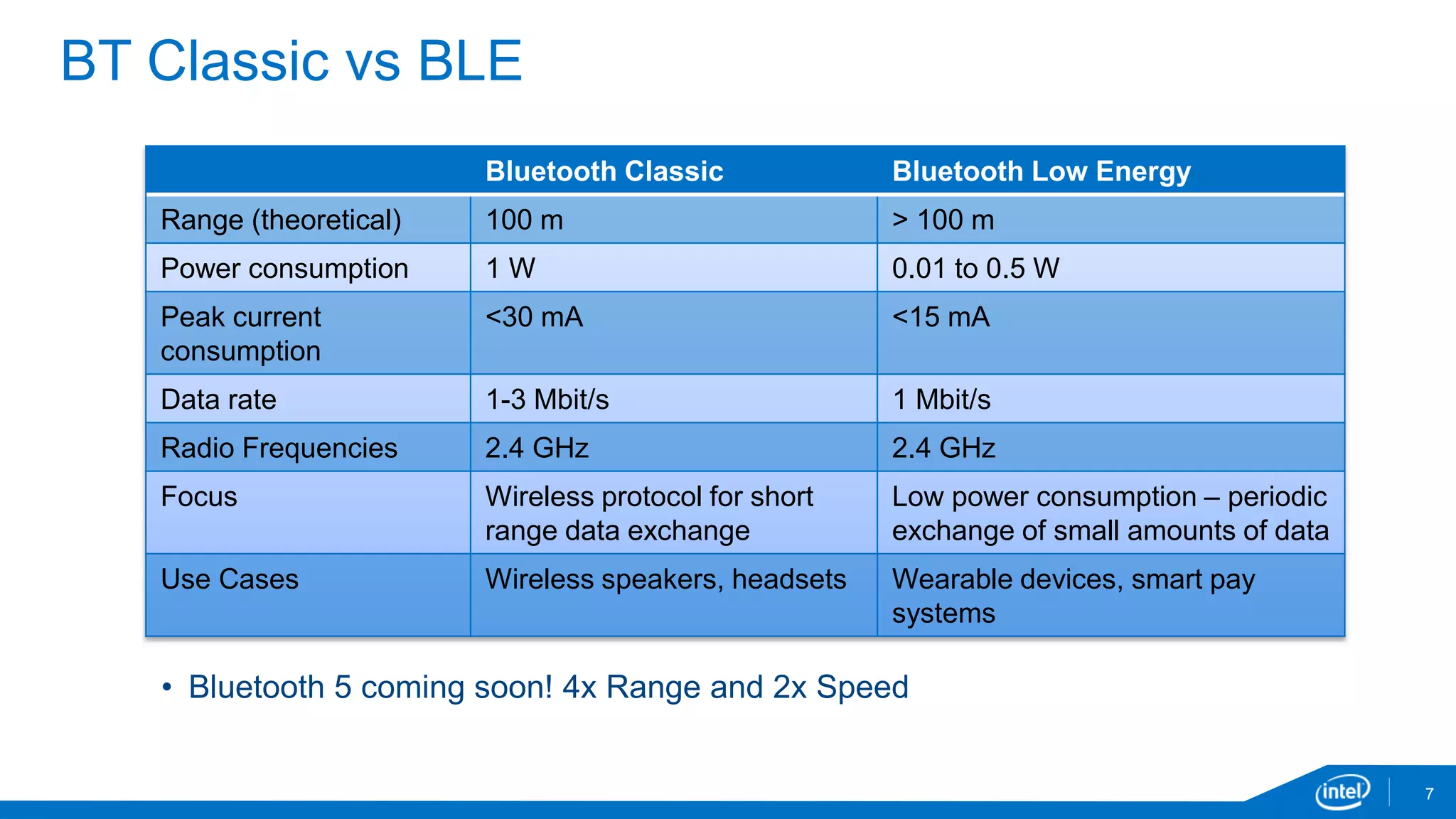 BT Classic vs BLE

| | Bluetooth Classic | Bluetooth Low Energy |
|---|---|---|
| Range (theoretical) | 100 m | > 100 m |
| Power consumption | 1 W | 0.01 to 0.5 W |
| Peak current consumption | <30 mA | <15 mA |
| Data rate | 1-3 Mbit/s | 1 Mbit/s |
| Radio Frequencies | 2.4 GHz | 2.4 GHz |
| Focus | Wireless protocol for short range data exchange | Low power consumption – periodic exchange of small amounts of data |
| Use Cases | Wireless speakers, headsets | Wearable devices, smart pay systems |

• Bluetooth 5 coming soon! 4x Range and 2x Speed

intel

7